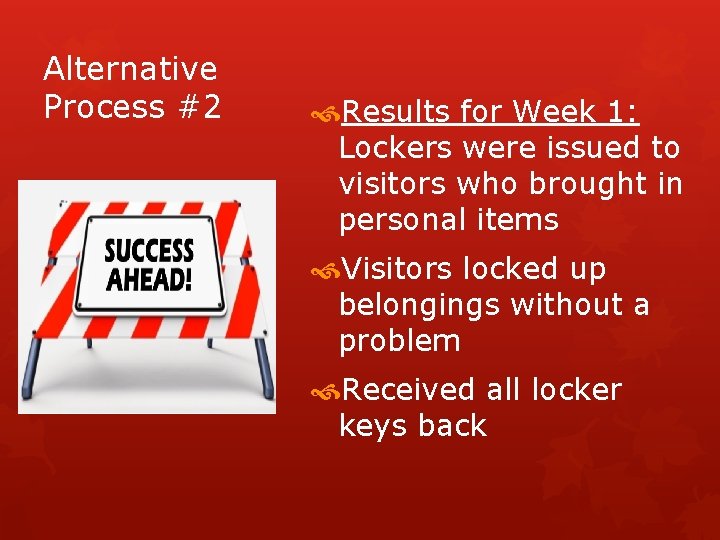 Alternative Process #2

SUCCESS AHEAD!

Results for Week 1: Lockers were issued to visitors who brought in personal items

Visitors locked up belongings without a problem

Received all locker keys back